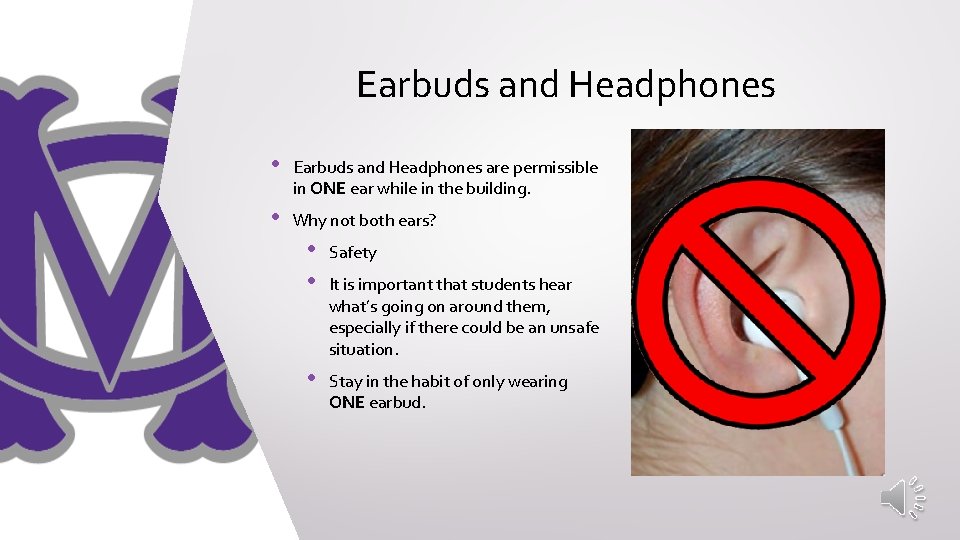 Earbuds and Headphones

• Earbuds and Headphones are permissible in ONE ear while in the building.
• Why not both ears?
• Safety
• It is important that students hear what's going on around them, especially if there could be an unsafe situation.
• Stay in the habit of only wearing ONE earbud.